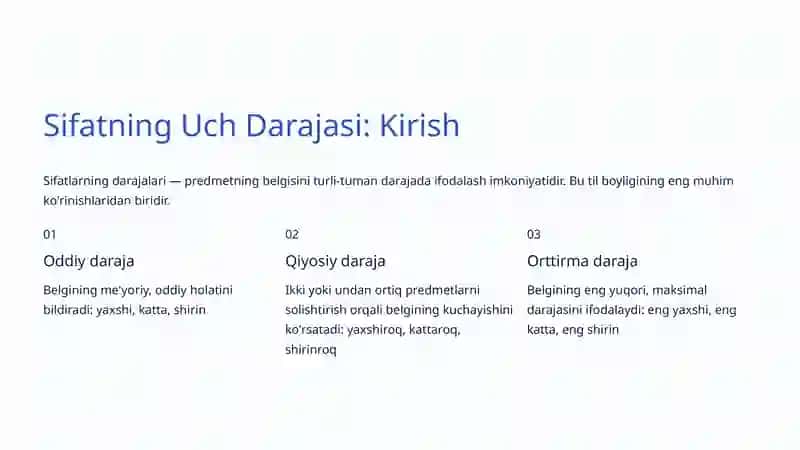 Sifatning Uch Darajasi: Kirish

Sifatlarning darajalari — predmetning belgisini turli-tuman darajada ifodalash imkoniyatidir. Bu til boyligining eng muhim ko'rinishlaridan biridir.

01

Oddiy daraja

Belgining me'yoriy, oddiy holatini bildiradi: yaxshi, katta, shirin

02

Qiyosiy daraja

Ikki yoki undan ortiq predmetlarni solishtirish orqali belgining kuchayishini ko'rsatadi: yaxshiroq, kattaroq, shirinroq

03

Orttirma daraja

Belgining eng yuqori, maksimal darajasini ifodalaydi: eng yaxshi, eng katta, eng shirin